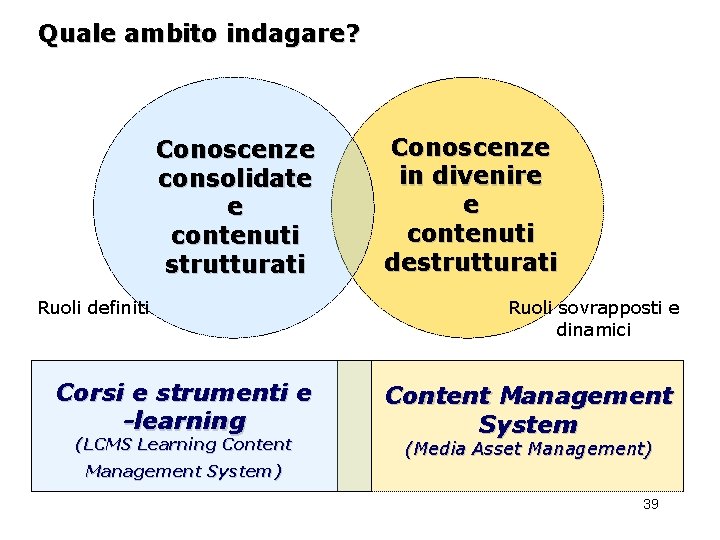 Quale ambito indagare?

Conoscenze consolidate e contenuti strutturati

Conoscenze in divenire e contenuti destrutturati

Ruoli definiti

Ruoli sovrapposti e dinamici

Corsi e strumenti e -learning
(LCMS Learning Content Management System)

Content Management System
(Media Asset Management)

39